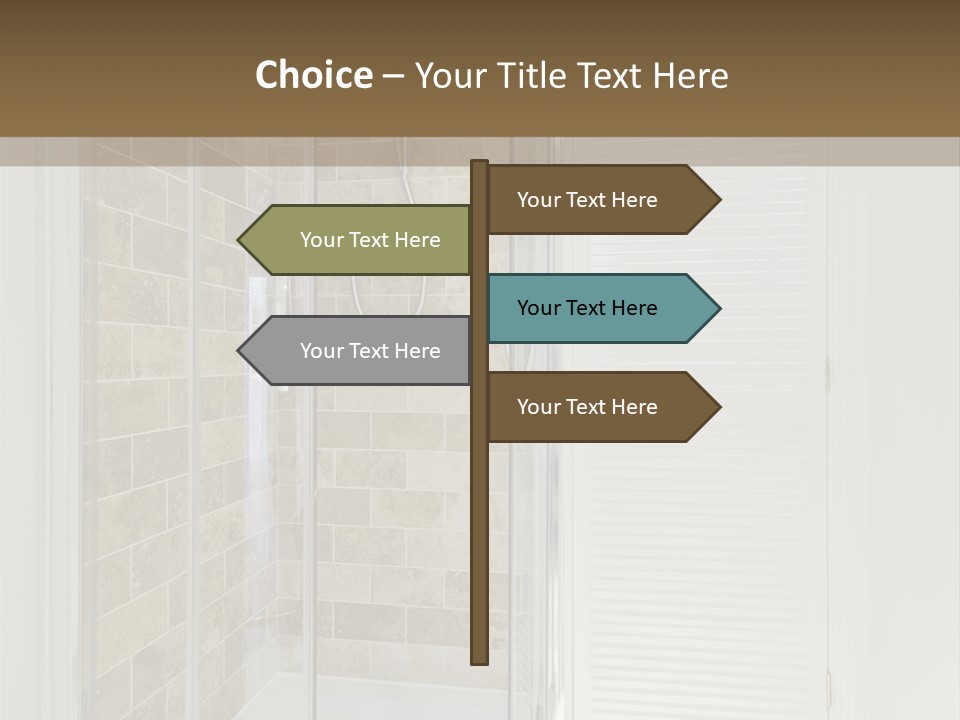 Choice – Your Title Text Here

Your Text Here

Your Text Here

Your Text Here

Your Text Here

Your Text Here